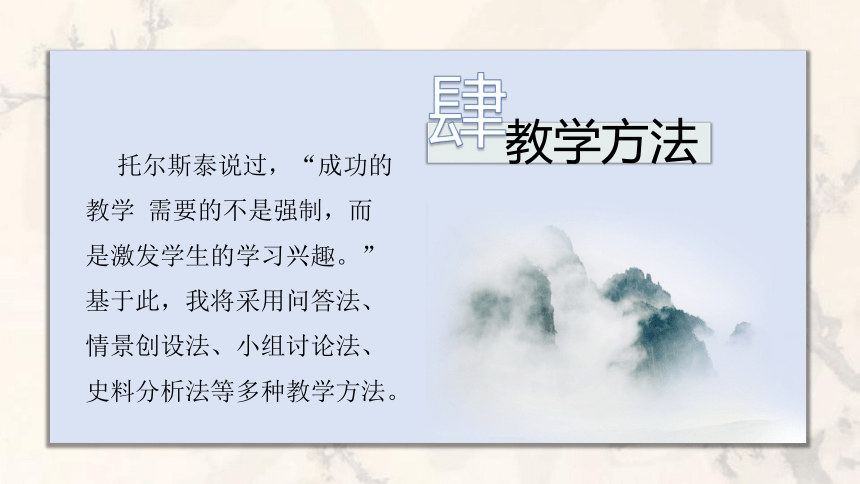 肆

教学方法

托尔斯泰说过，“成功的教学 需要的不是强制，而是激发学生的学习兴趣。”基于此，我将采用问答法、情景创设法、小组讨论法、史料分析法等多种教学方法。